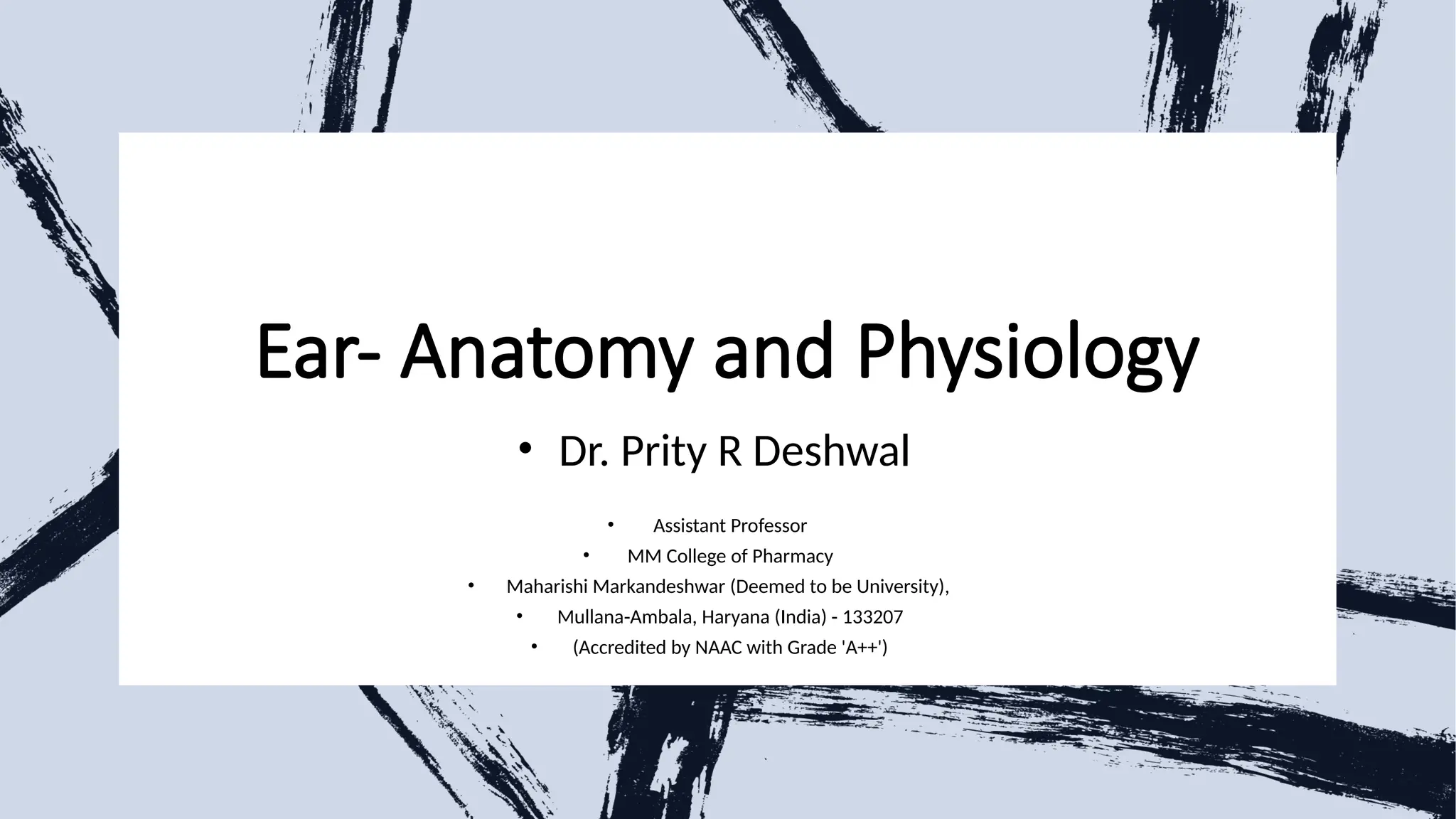 Ear- Anatomy and Physiology

• Dr. Prity R Deshwal

• Assistant Professor
• MM College of Pharmacy
• Maharishi Markandeshwar (Deemed to be University),
• Mullana-Ambala, Haryana (India) - 133207
• (Accredited by NAAC with Grade 'A++')